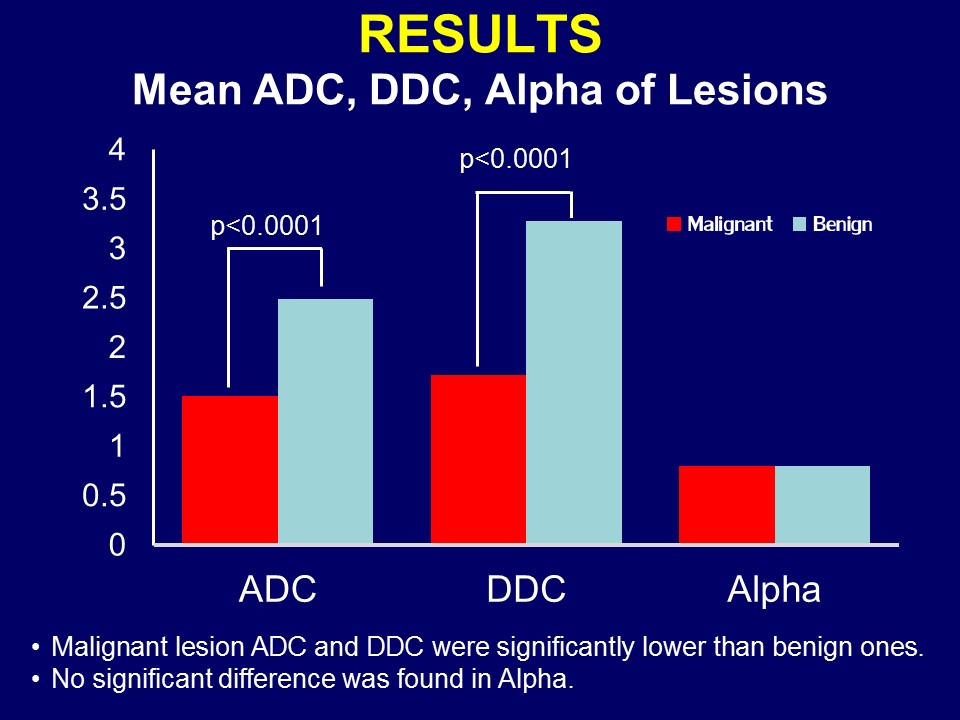 RESULTS
Mean ADC, DDC, Alpha of Lesions

4
3.5
3
2.5
2
1.5
1
0.5
0

p<0.0001
p<0.0001

Malignant Benign

ADC DDC Alpha

• Malignant lesion ADC and DDC were significantly lower than benign ones.
• No significant difference was found in Alpha.